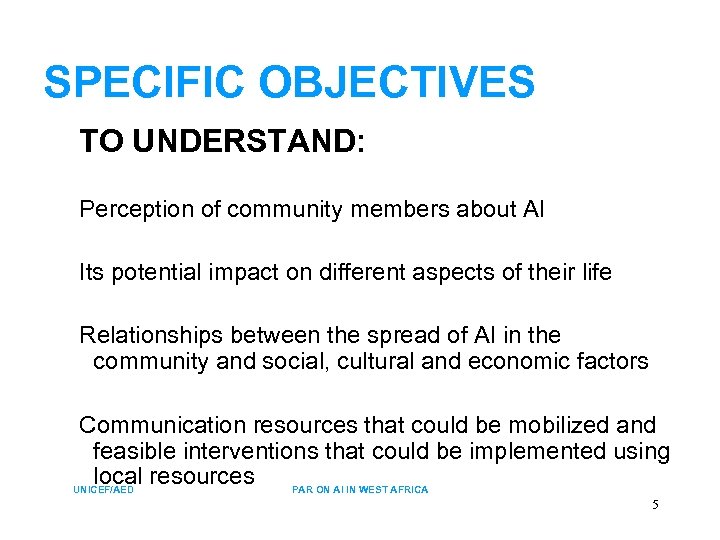 SPECIFIC OBJECTIVES

TO UNDERSTAND:

Perception of community members about AI

Its potential impact on different aspects of their life

Relationships between the spread of AI in the community and social, cultural and economic factors

Communication resources that could be mobilized and feasible interventions that could be implemented using local resources

UNICEF/AED

PAR ON AI IN WEST AFRICA

5